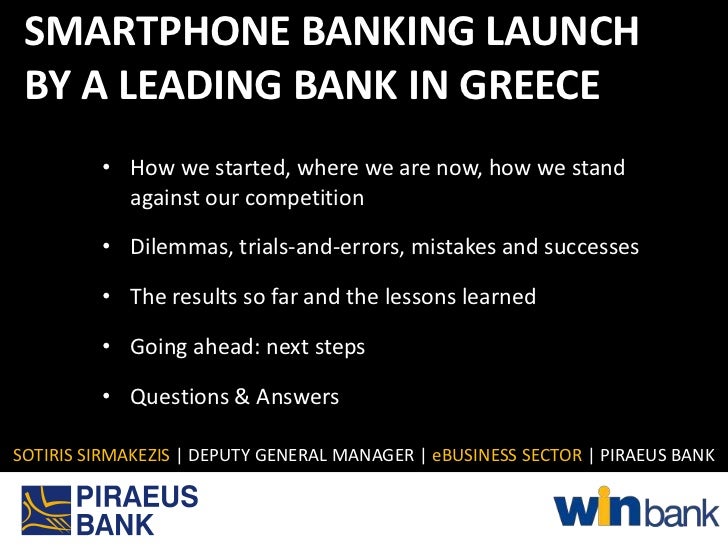 SMARTPHONE BANKING LAUNCH BY A LEADING BANK IN GREECE

• How we started, where we are now, how we stand against our competition

• Dilemmas, trials-and-errors, mistakes and successes

• The results so far and the lessons learned

• Going ahead: next steps

• Questions & Answers

SOTIRIS SIRMAKEZIS | DEPUTY GENERAL MANAGER | eBUSINESS SECTOR | PIRAEUS BANK

PIRAEUS BANK

winbank